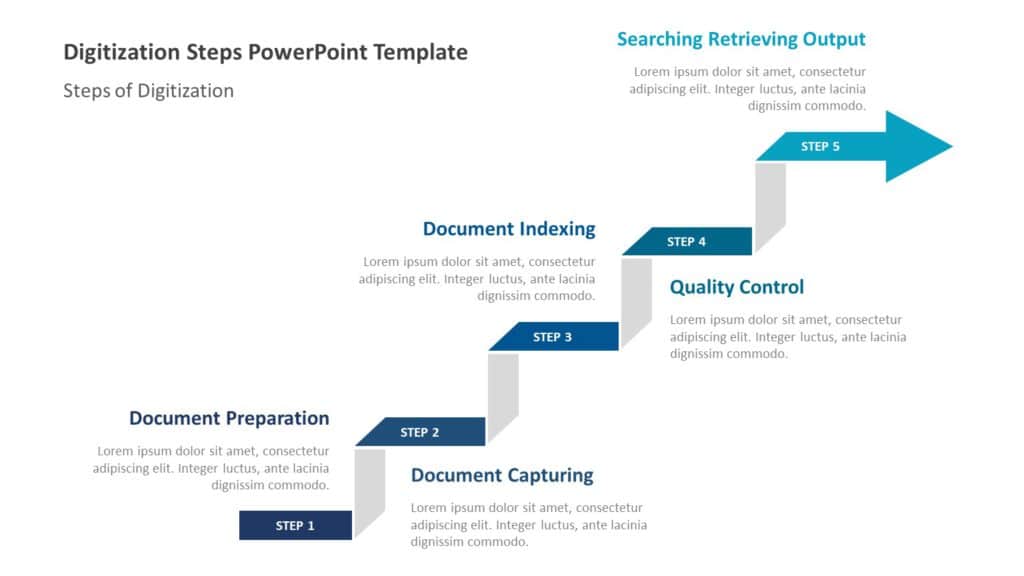 Digitization Steps PowerPoint Template

Steps of Digitization

Searching Retrieving Output

Lorem ipsum dolor sit amet, consectetur adipiscing elit. Integer luctus, ante lacinia dignissim commodo.

STEP 5

Document Indexing

Lorem ipsum dolor sit amet, consectetur adipiscing elit. Integer luctus, ante lacinia dignissim commodo.

STEP 4

Quality Control

Lorem ipsum dolor sit amet, consectetur adipiscing elit. Integer luctus, ante lacinia dignissim commodo.

STEP 3

Document Preparation

Lorem ipsum dolor sit amet, consectetur adipiscing elit. Integer luctus, ante lacinia dignissim commodo.

STEP 2

Document Capturing

Lorem ipsum dolor sit amet, consectetur adipiscing elit. Integer luctus, ante lacinia dignissim commodo.

STEP 1